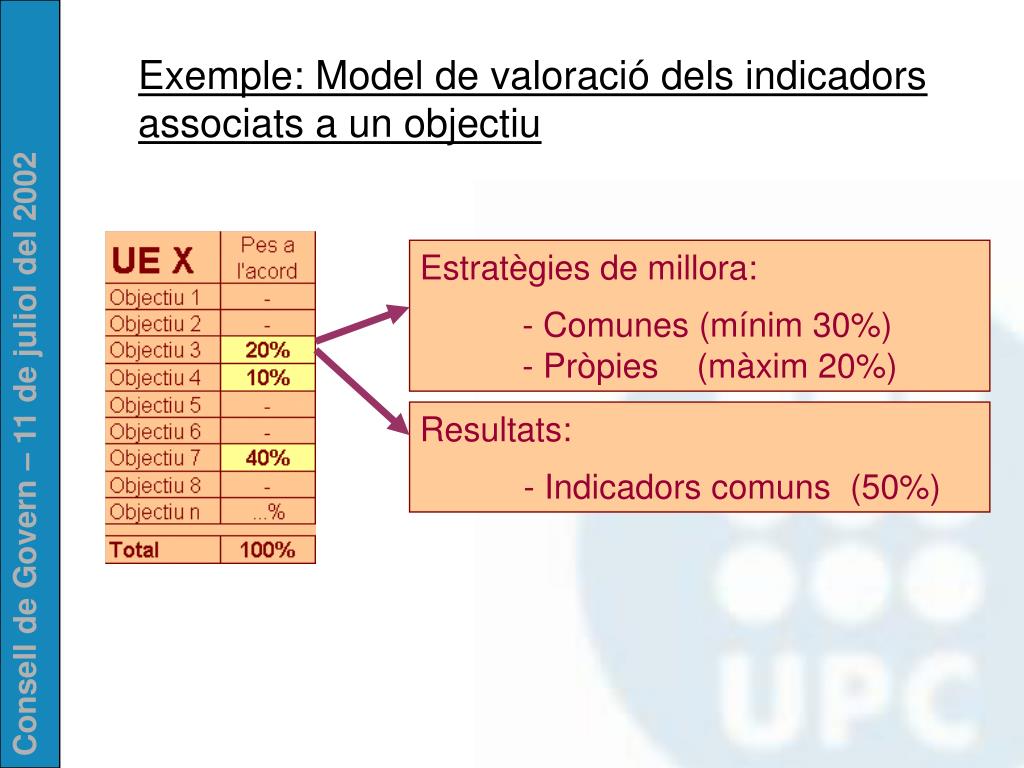 Consell de Govern – 11 de juliol del 2002

Exemple: Model de valoració dels indicadors associats a un objectiu

| UE X | Pes a l'acord |
|---|---|
| Objectiu 1 | - |
| Objectiu 2 | - |
| Objectiu 3 | 20% |
| Objectiu 4 | 10% |
| Objectiu 5 | - |
| Objectiu 6 | - |
| Objectiu 7 | 40% |
| Objectiu 8 | - |
| Objectiu n | ...% |
| Total | 100% |

Estratègies de millora:

- Comunes (mínim 30%)
- Pròpies (màxim 20%)

Resultats:

- Indicadors comuns (50%)

UPC